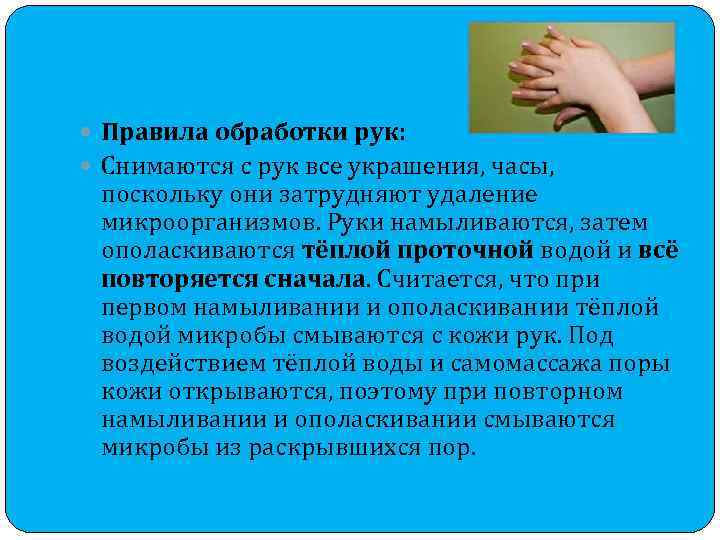 Правила обработки рук:

Снимаются с рук все украшения, часы, поскольку они затрудняют удаление микроорганизмов. Руки намыливаются, затем ополаскиваются тёплой проточной водой и всё повторяется сначала. Считается, что при первом намыливании и ополаскивании тёплой водой микробы смываются с кожи рук. Под воздействием тёплой воды и самомассажа поры кожи открываются, поэтому при повторном намыливании и ополаскивании смываются микробы из раскрывшихся пор.